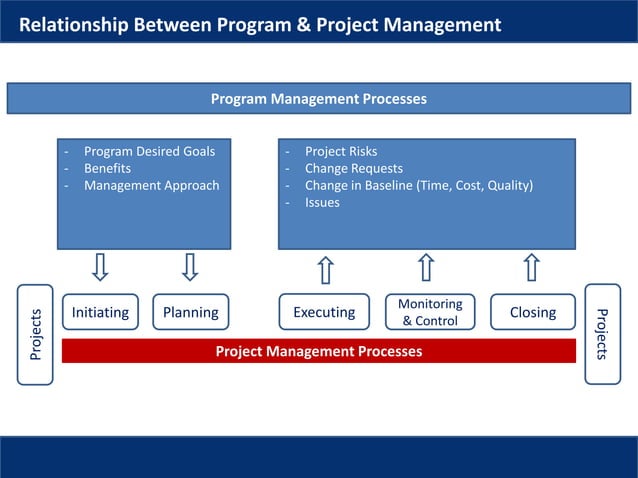 Relationship Between Program & Project Management

Program Management Processes

- Program Desired Goals
- Benefits
- Management Approach

- Project Risks
- Change Requests
- Change in Baseline (Time, Cost, Quality)
- Issues

Projects

Initiating

Planning

Executing

Monitoring & Control

Closing

Projects

Project Management Processes